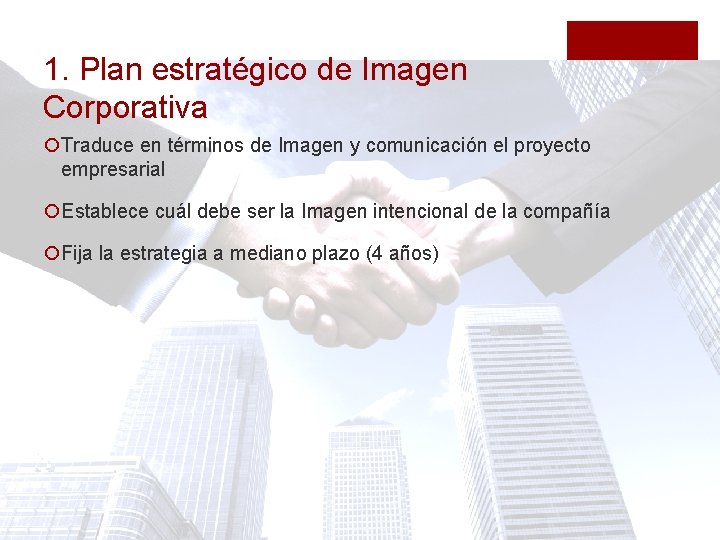 1. Plan estratégico de Imagen Corporativa

Traduce en términos de Imagen y comunicación el proyecto empresarial

Establece cuál debe ser la Imagen intencional de la compañía

Fija la estrategia a mediano plazo (4 años)